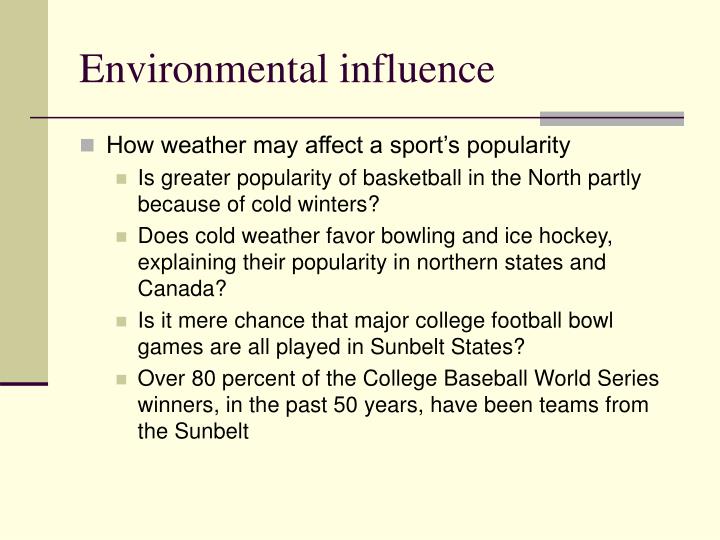 Environmental influence

How weather may affect a sport’s popularity

Is greater popularity of basketball in the North partly because of cold winters?

Does cold weather favor bowling and ice hockey, explaining their popularity in northern states and Canada?

Is it mere chance that major college football bowl games are all played in Sunbelt States?

Over 80 percent of the College Baseball World Series winners, in the past 50 years, have been teams from the Sunbelt